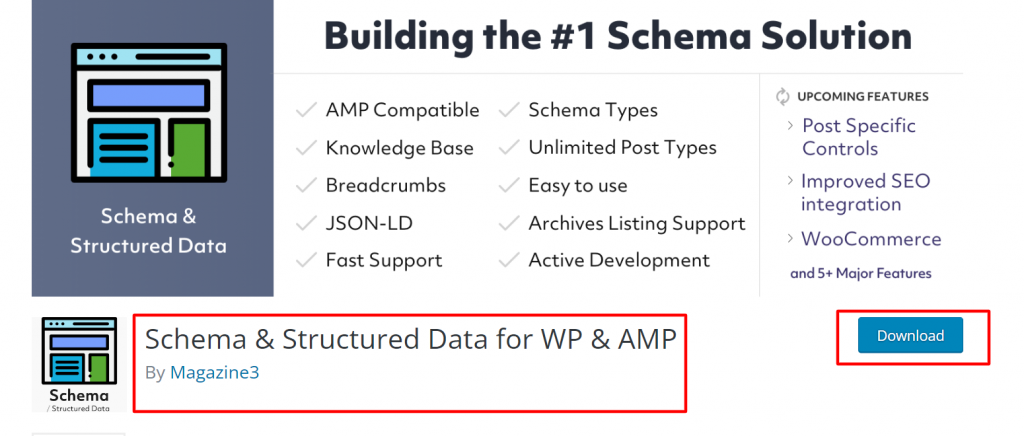 Schema & Structured Data

Building the #1 Schema Solution

AMP Compatible
Knowledge Base
Breadcrumbs
JSON-LD
Fast Support

Schema Types
Unlimited Post Types
Easy to use
Archives Listing Support
Active Development

UPCOMING FEATURES
Post Specific Controls
Improved SEO integration
WooCommerce
and 5+ Major Features

Schema / Structured Data

Schema & Structured Data for WP & AMP
By Magazine3

Download